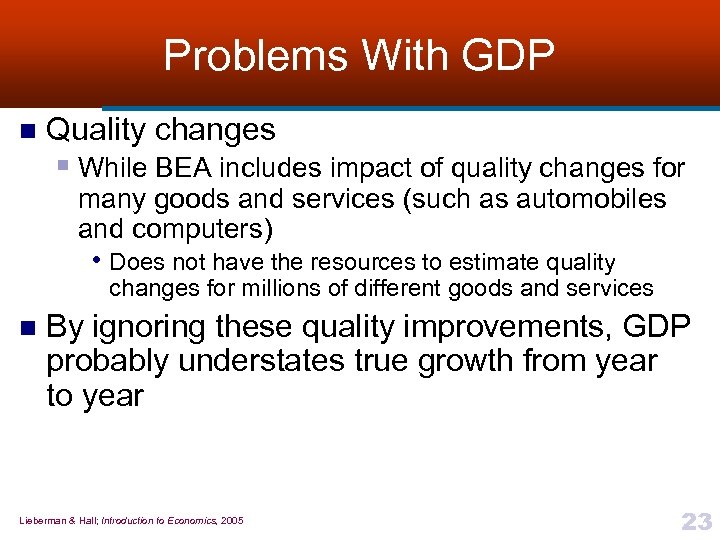 Problems With GDP

Quality changes

While BEA includes impact of quality changes for many goods and services (such as automobiles and computers)

Does not have the resources to estimate quality changes for millions of different goods and services

By ignoring these quality improvements, GDP probably understates true growth from year to year

Lieberman & Hall; Introduction to Economics, 2005

23